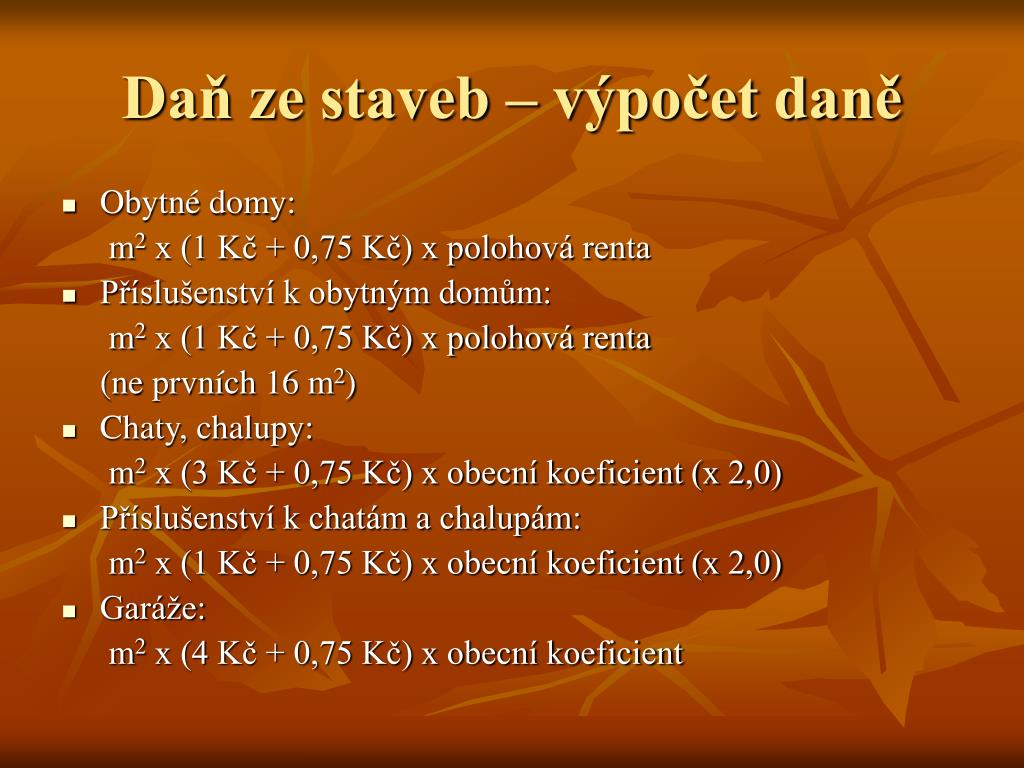 Daň ze staveb – výpočet daně

- Obytné domy:
 $m^2$ x (1 Kč + 0,75 Kč) x polohová renta
- Příslušenství k obytným domům:
 $m^2$ x (1 Kč + 0,75 Kč) x polohová renta
 (ne prvních 16 $m^2$)
- Chaty, chalupy:
 $m^2$ x (3 Kč + 0,75 Kč) x obecní koeficient (x 2,0)
- Příslušenství k chatám a chalupám:
 $m^2$ x (1 Kč + 0,75 Kč) x obecní koeficient (x 2,0)
- Garáže:
 $m^2$ x (4 Kč + 0,75 Kč) x obecní koeficient